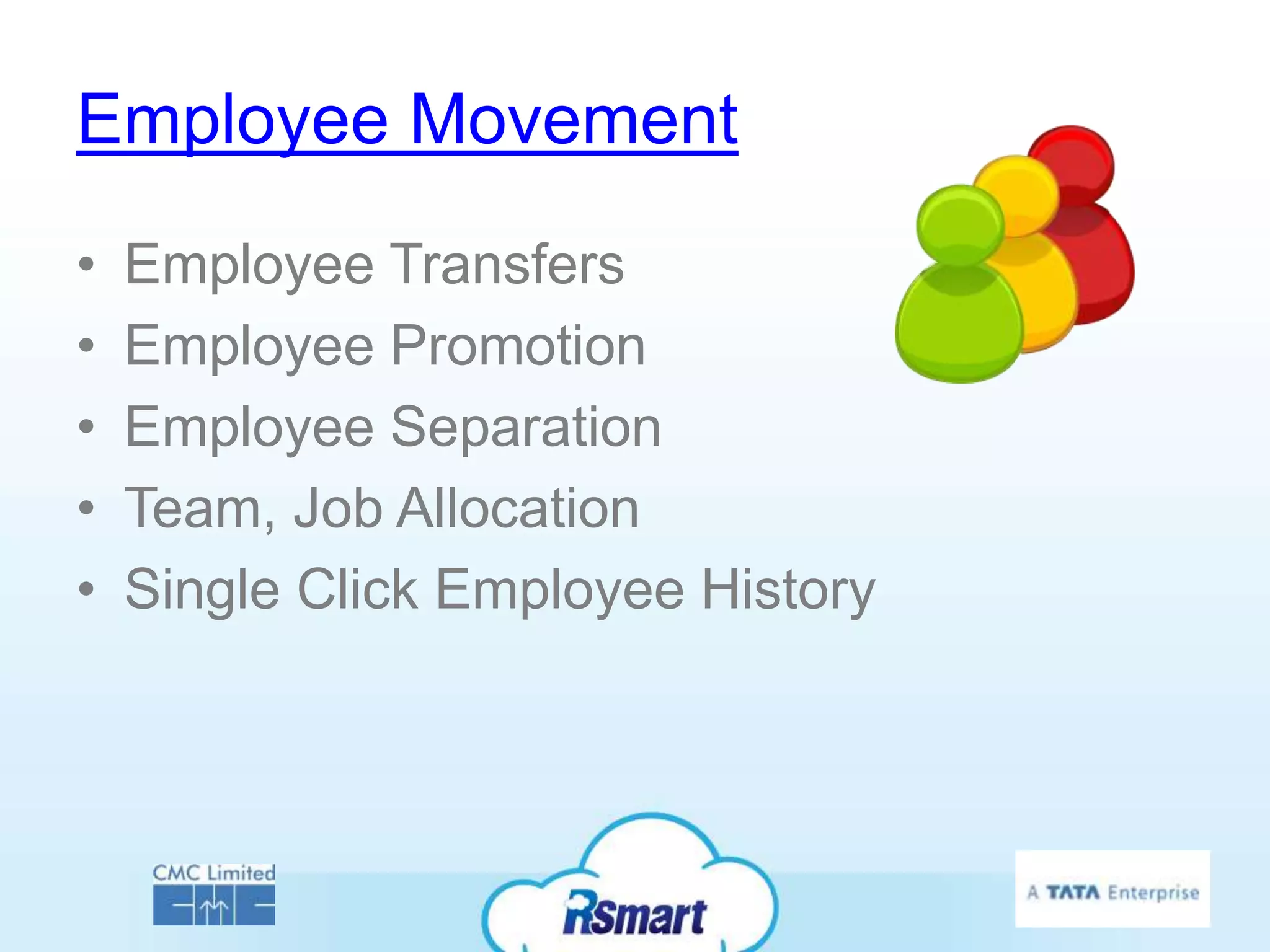 Employee Movement

• Employee Transfers
• Employee Promotion
• Employee Separation
• Team, Job Allocation
• Single Click Employee History

CMC Limited

RSmart

A TATA Enterprise